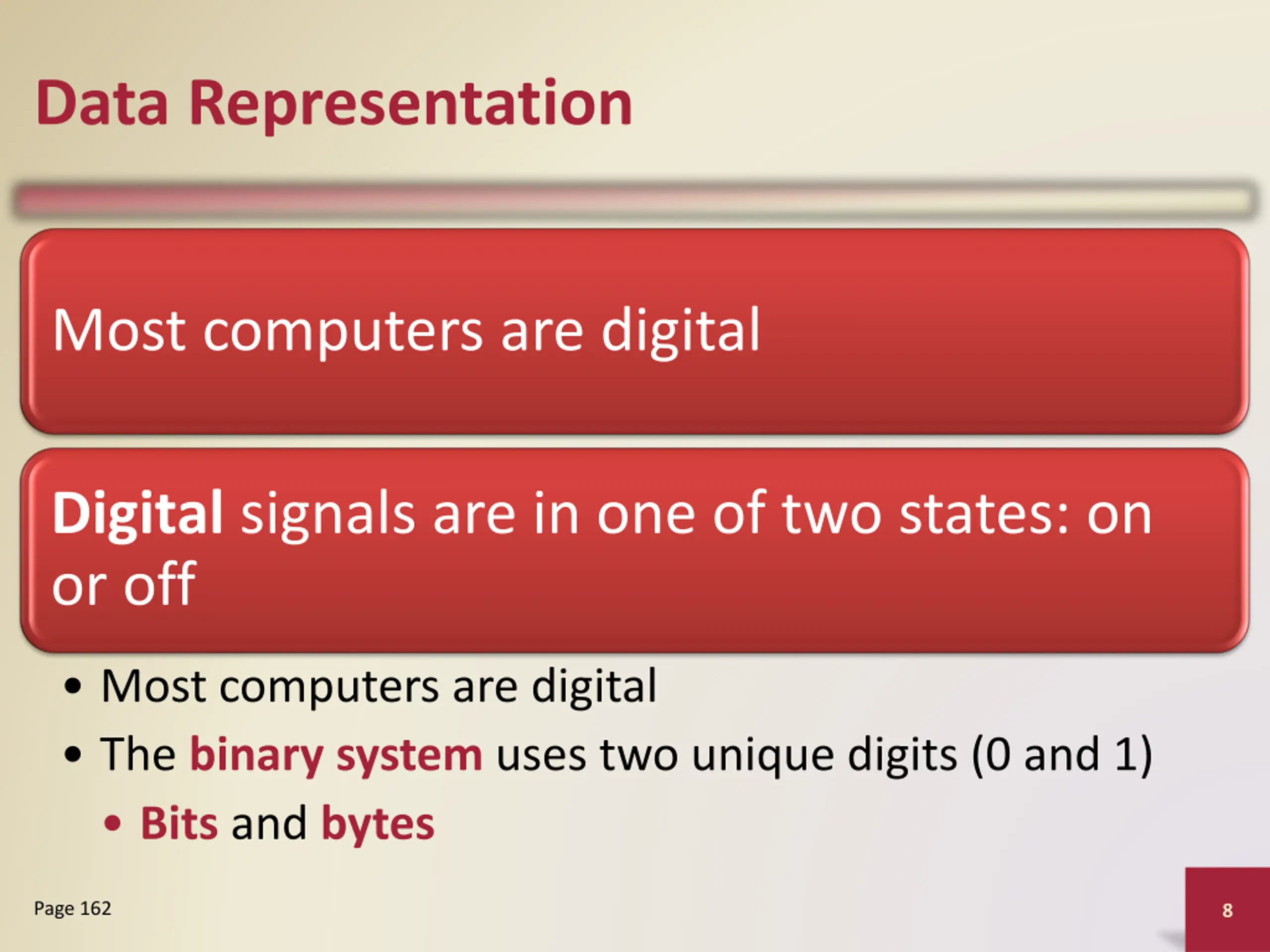 Data Representation

Most computers are digital

Digital signals are in one of two states: on or off

• Most computers are digital
• The binary system uses two unique digits (0 and 1)
  • Bits and bytes

Page 162

8